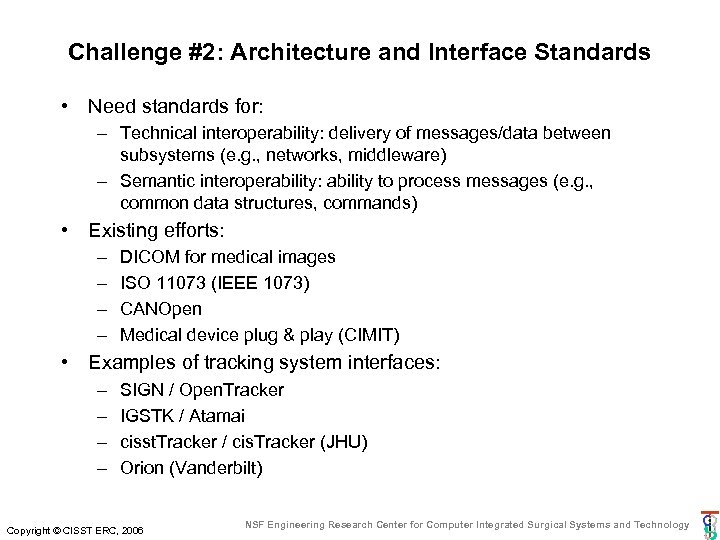 Challenge #2: Architecture and Interface Standards

• Need standards for:
– Technical interoperability: delivery of messages/data between subsystems (e.g., networks, middleware)
– Semantic interoperability: ability to process messages (e.g., common data structures, commands)
• Existing efforts:
– DICOM for medical images
– ISO 11073 (IEEE 1073)
– CANOpen
– Medical device plug & play (CIMIT)
• Examples of tracking system interfaces:
– SIGN / OpenTracker
– IGSTK / Atamai
– cisstTracker / cisTracker (JHU)
– Orion (Vanderbilt)

Copyright © CISST ERC, 2006

NSF Engineering Research Center for Computer Integrated Surgical Systems and Technology